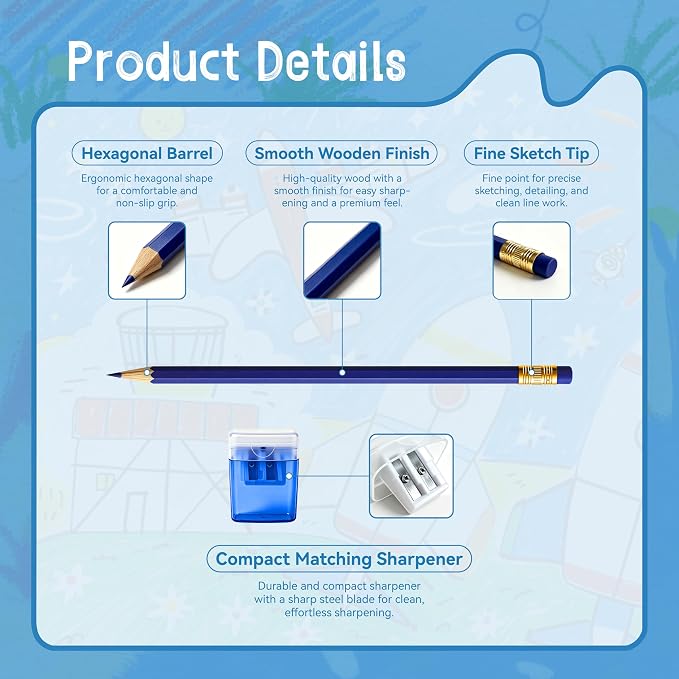 Product Details

Hexagonal Barrel

Ergonomic hexagonal shape for a comfortable and non-slip grip.

Smooth Wooden Finish

High-quality wood with a smooth finish for easy sharpening and a premium feel.

Fine Sketch Tip

Fine point for precise sketching, detailing, and clean line work.

Compact Matching Sharpener

Durable and compact sharpener with a sharp steel blade for clean, effortless sharpening.